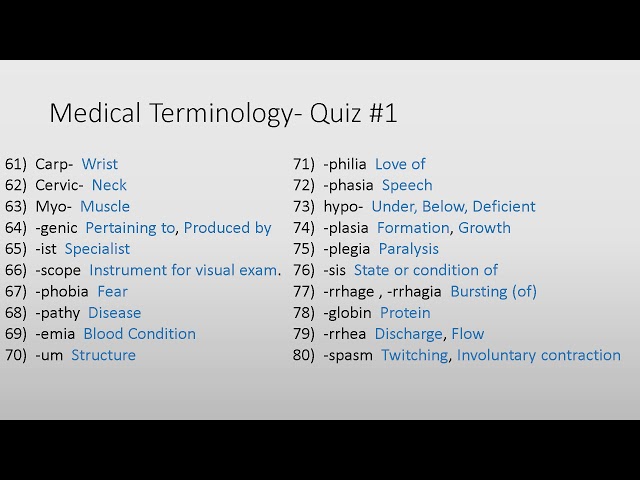 Medical Terminology- Quiz #1

61) Carp- Wrist
62) Cervic- Neck
63) Myo- Muscle
64) -genic Pertaining to, Produced by
65) -ist Specialist
66) -scope Instrument for visual exam.
67) -phobia Fear
68) -pathy Disease
69) -emia Blood Condition
70) -um Structure

71) -philia Love of
72) -phasia Speech
73) hypo- Under, Below, Deficient
74) -plasia Formation, Growth
75) -plegia Paralysis
76) -sis State or condition of
77) -rrhage , -rrhagia Bursting (of)
78) -globin Protein
79) -rrhea Discharge, Flow
80) -spasm Twitching, Involuntary contraction